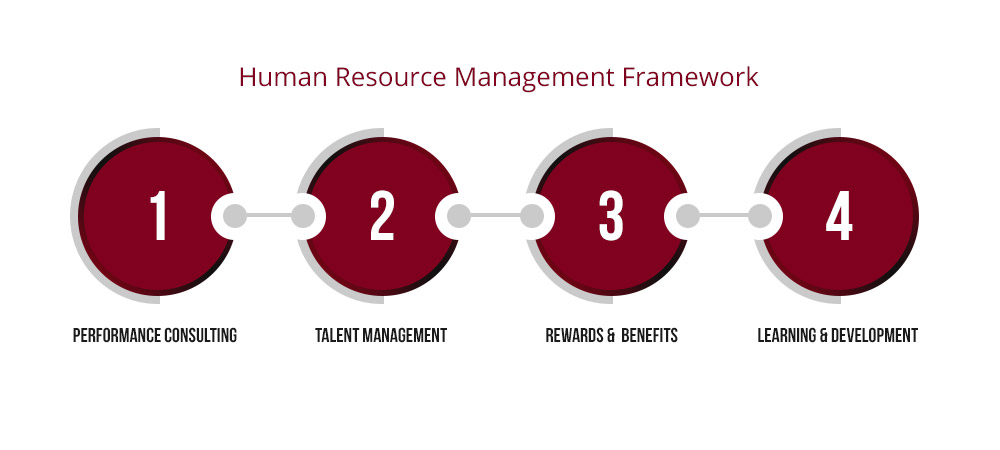 Human Resource Management Framework

1

2

3

4

PERFORMANCE CONSULTING

TALENT MANAGEMENT

REWARDS & BENEFITS

LEARNING & DEVELOPMENT